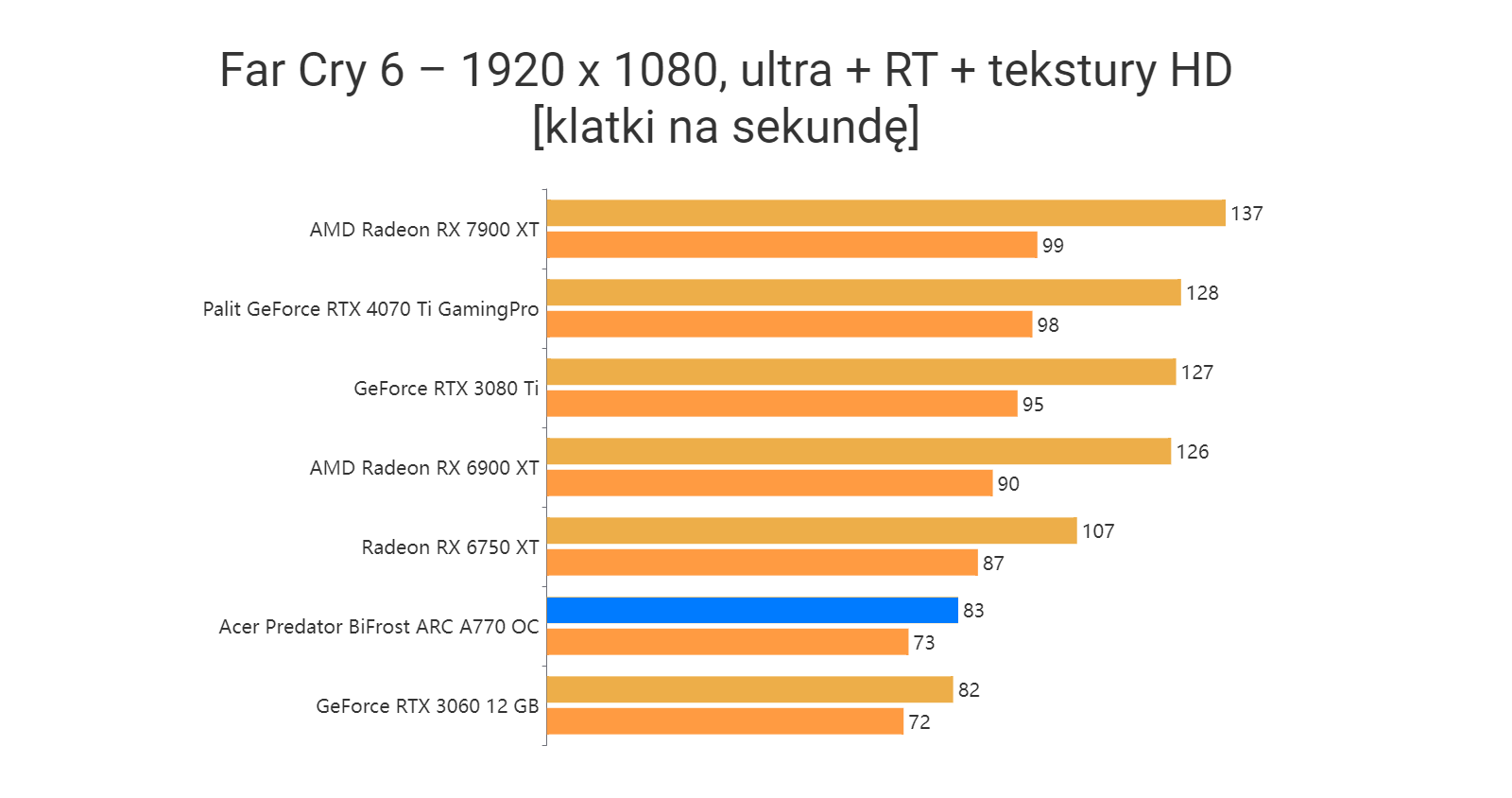 Far Cry 6 – 1920 x 1080, ultra + RT + tekstury HD
[klatki na sekundę]

AMD Radeon RX 7900 XT
137
99

Palit GeForce RTX 4070 Ti GamingPro
128
98

GeForce RTX 3080 Ti
127
95

AMD Radeon RX 6900 XT
126
90

Radeon RX 6750 XT
107
87

Acer Predator BiFrost ARC A770 OC
83
73

GeForce RTX 3060 12 GB
82
72